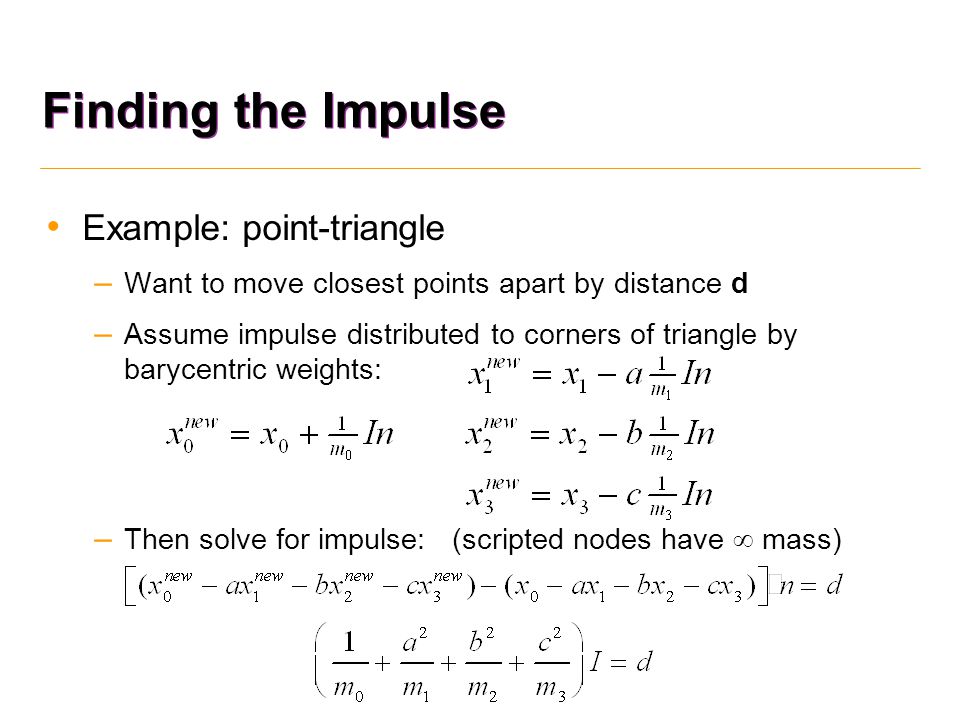 Finding the Impulse

• Example: point-triangle

– Want to move closest points apart by distance **d**

– Assume impulse distributed to corners of triangle by barycentric weights:

$x_0^{new} = x_0 + \frac{1}{m_0} In$

$x_1^{new} = x_1 - a\frac{1}{m_1} In$

$x_2^{new} = x_2 - b\frac{1}{m_2} In$

$x_3^{new} = x_3 - c\frac{1}{m_3} In$

– Then solve for impulse: (scripted nodes have $\infty$ mass)

$\left[(x_0^{new} - ax_1^{new} - bx_2^{new} - cx_3^{new}) - (x_0 - ax_1 - bx_2 - cx_3)\right] \cdot n = d$

$\left(\frac{1}{m_0} + \frac{a^2}{m_1} + \frac{b^2}{m_2} + \frac{c^2}{m_3}\right) I = d$